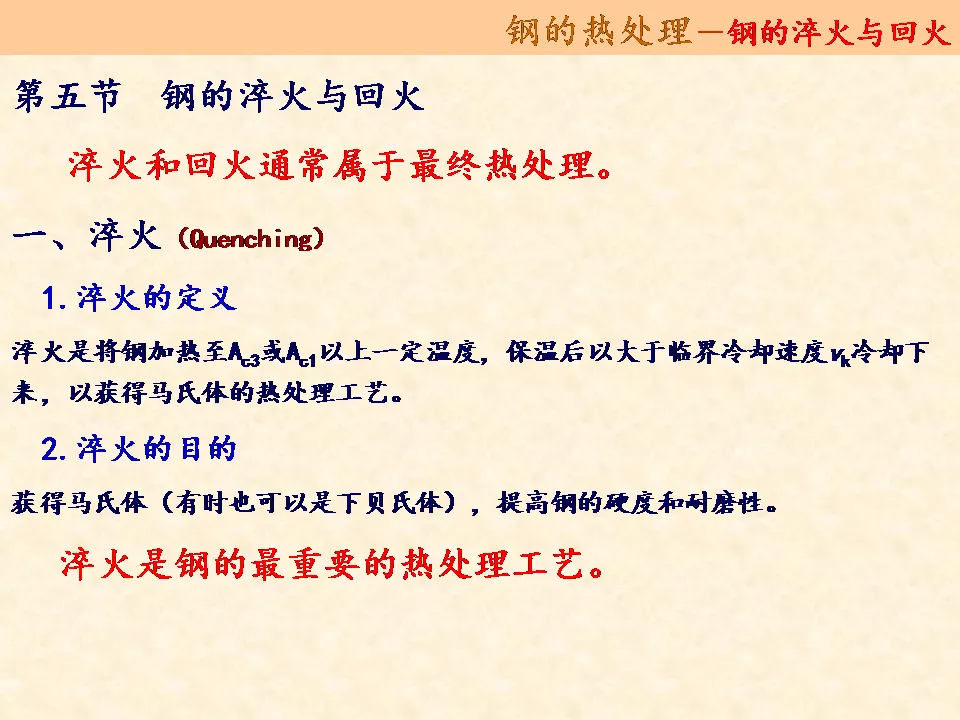 钢的热处理—钢的淬火与回火

第五节　钢的淬火与回火

淬火和回火通常属于最终热处理。

一、淬火（Quenching）

1.淬火的定义

淬火是将钢加热至$A_{c3}$或$A_{c1}$以上一定温度，保温后以大于临界冷却速度$v_k$冷却下来，以获得马氏体的热处理工艺。

2.淬火的目的

获得马氏体（有时也可以是下贝氏体），提高钢的硬度和耐磨性。

淬火是钢的最重要的热处理工艺。